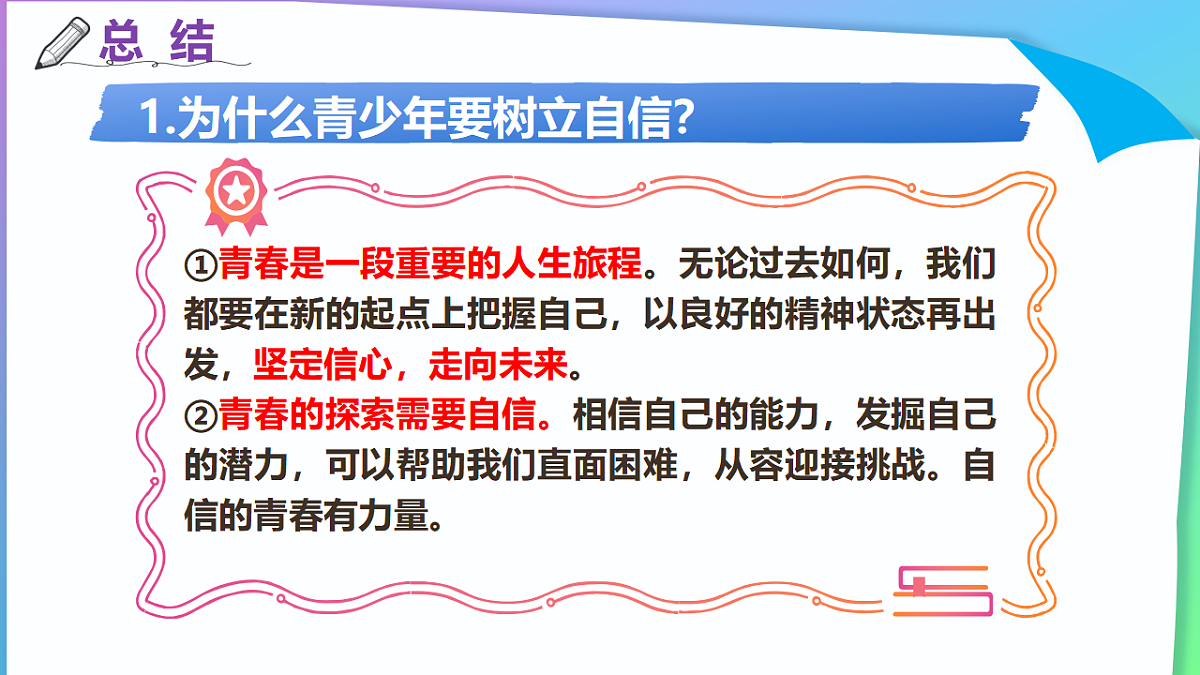 总 结

1.为什么青少年要树立自信?

①青春是一段重要的人生旅程。无论过去如何，我们都要在新的起点上把握自己，以良好的精神状态再出发，坚定信心，走向未来。
②青春的探索需要自信。相信自己的能力，发掘自己的潜力，可以帮助我们直面困难，从容迎接挑战。自信的青春有力量。